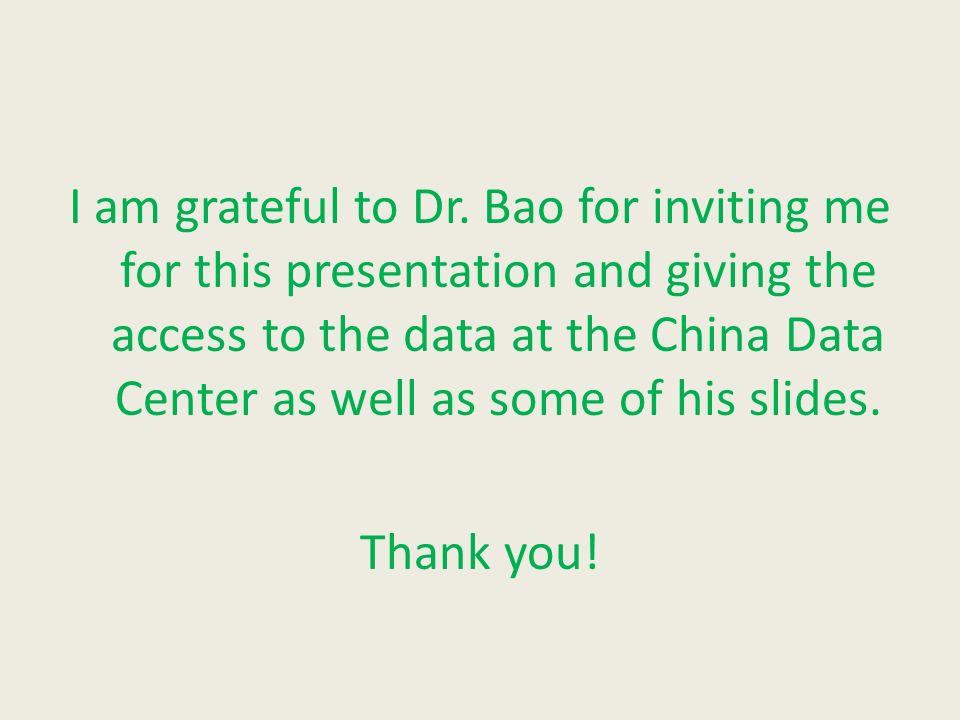 I am grateful to Dr. Bao for inviting me for this presentation and giving the access to the data at the China Data Center as well as some of his slides.

Thank you!